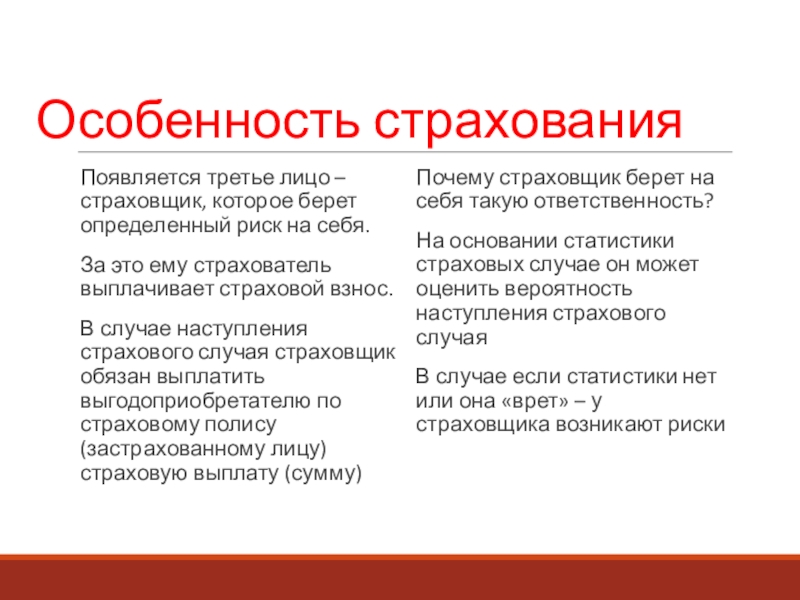 Особенность страхования

Появляется третье лицо – страховщик, которое берет определенный риск на себя.

За это ему страхователь выплачивает страховой взнос.

В случае наступления страхового случая страховщик обязан выплатить выгодоприобретателю по страховому полису (застрахованному лицу) страховую выплату (сумму)

Почему страховщик берет на себя такую ответственность?

На основании статистики страховых случае он может оценить вероятность наступления страхового случая

В случае если статистики нет или она «врет» – у страховщика возникают риски